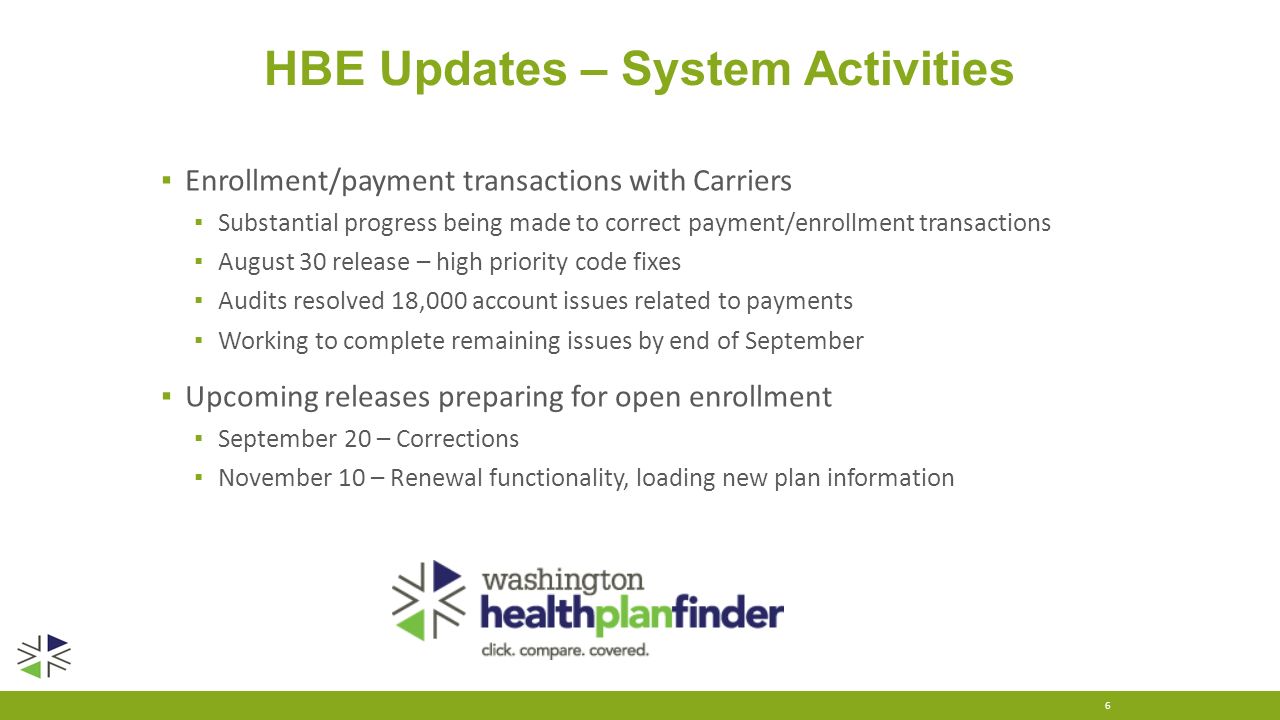 HBE Updates – System Activities

▪ Enrollment/payment transactions with Carriers
 ▪ Substantial progress being made to correct payment/enrollment transactions
 ▪ August 30 release – high priority code fixes
 ▪ Audits resolved 18,000 account issues related to payments
 ▪ Working to complete remaining issues by end of September

▪ Upcoming releases preparing for open enrollment
 ▪ September 20 – Corrections
 ▪ November 10 – Renewal functionality, loading new plan information

washington
healthplanfinder
click. compare. covered.

6